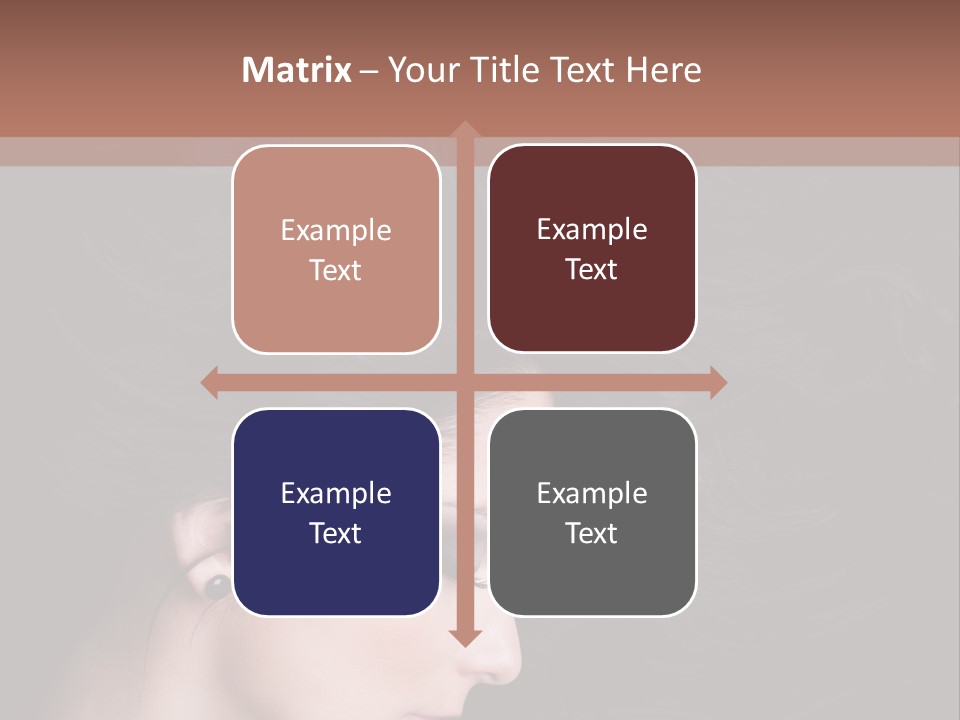 Matrix – Your Title Text Here

Example Text

Example Text

Example Text

Example Text